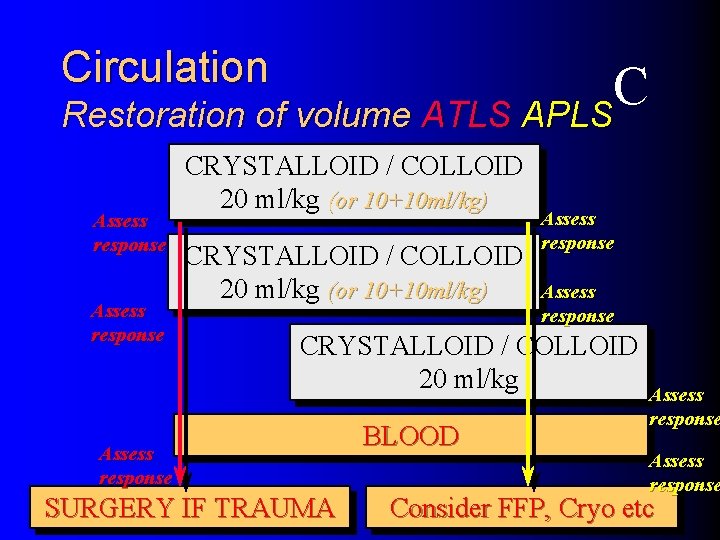 Circulation
Restoration of volume ATLS APLS

C

CRYSTALLOID / COLLOID
20 ml/kg (or 10+10ml/kg)

Assess response

Assess response

CRYSTALLOID / COLLOID
20 ml/kg (or 10+10ml/kg)

Assess response

Assess response

CRYSTALLOID / COLLOID
20 ml/kg

Assess response

BLOOD

Assess response

Assess response

SURGERY IF TRAUMA

Consider FFP, Cryo etc